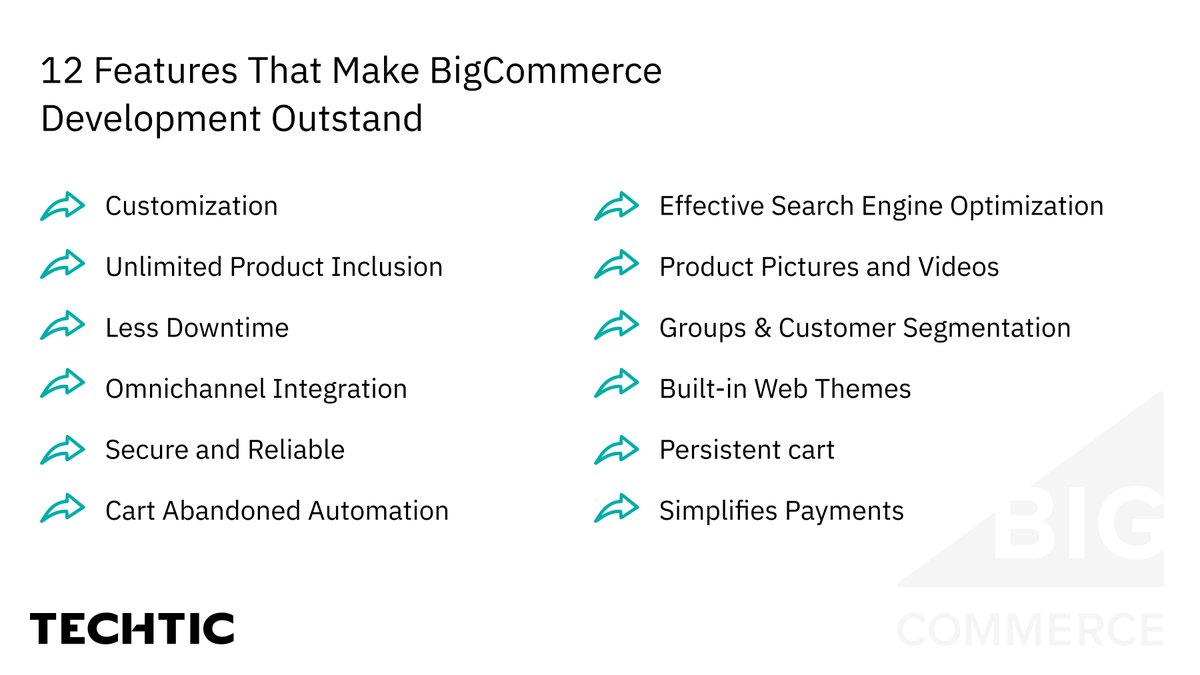 12 Features That Make BigCommerce Development Outstand

Customization

Unlimited Product Inclusion

Less Downtime

Omnichannel Integration

Secure and Reliable

Cart Abandoned Automation

Effective Search Engine Optimization

Product Pictures and Videos

Groups & Customer Segmentation

Built-in Web Themes

Persistent cart

Simplifies Payments

TECHTIC

BIG COMMERCE